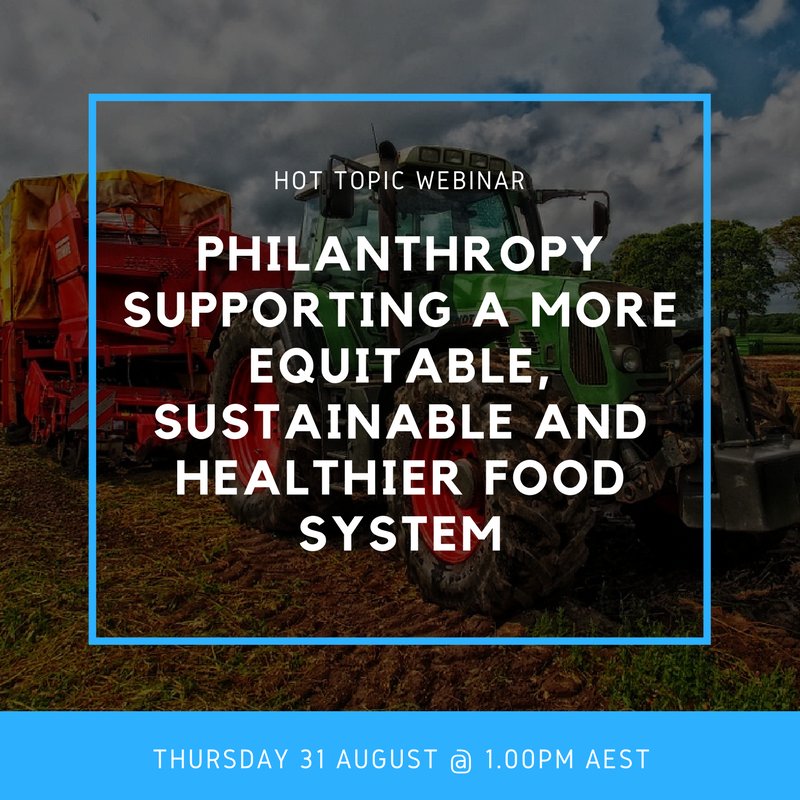 HOT TOPIC WEBINAR

PHILANTHROPY SUPPORTING A MORE EQUITABLE, SUSTAINABLE AND HEALTHIER FOOD SYSTEM

THURSDAY 31 AUGUST @ 1.00PM AEST